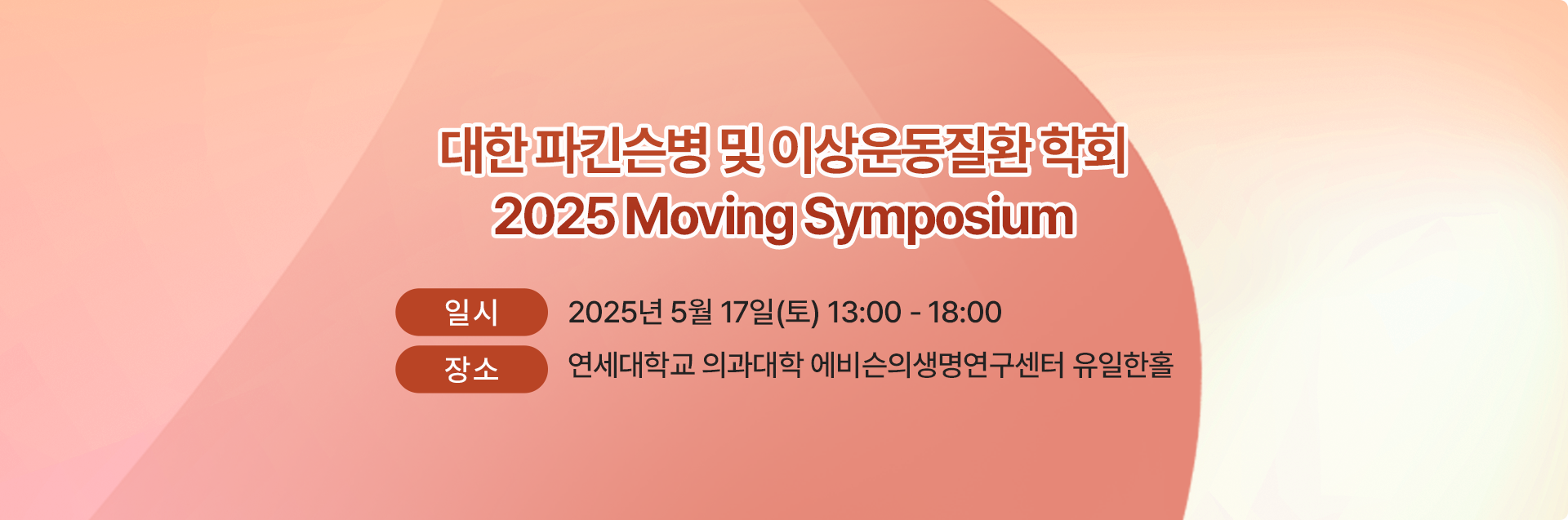 대한 파킨슨병 및 이상운동질환 학회
2025 Moving Symposium

일시 2025년 5월 17일(토) 13:00 - 18:00
장소 연세대학교 의과대학 에비슨의생명연구센터 유일한홀